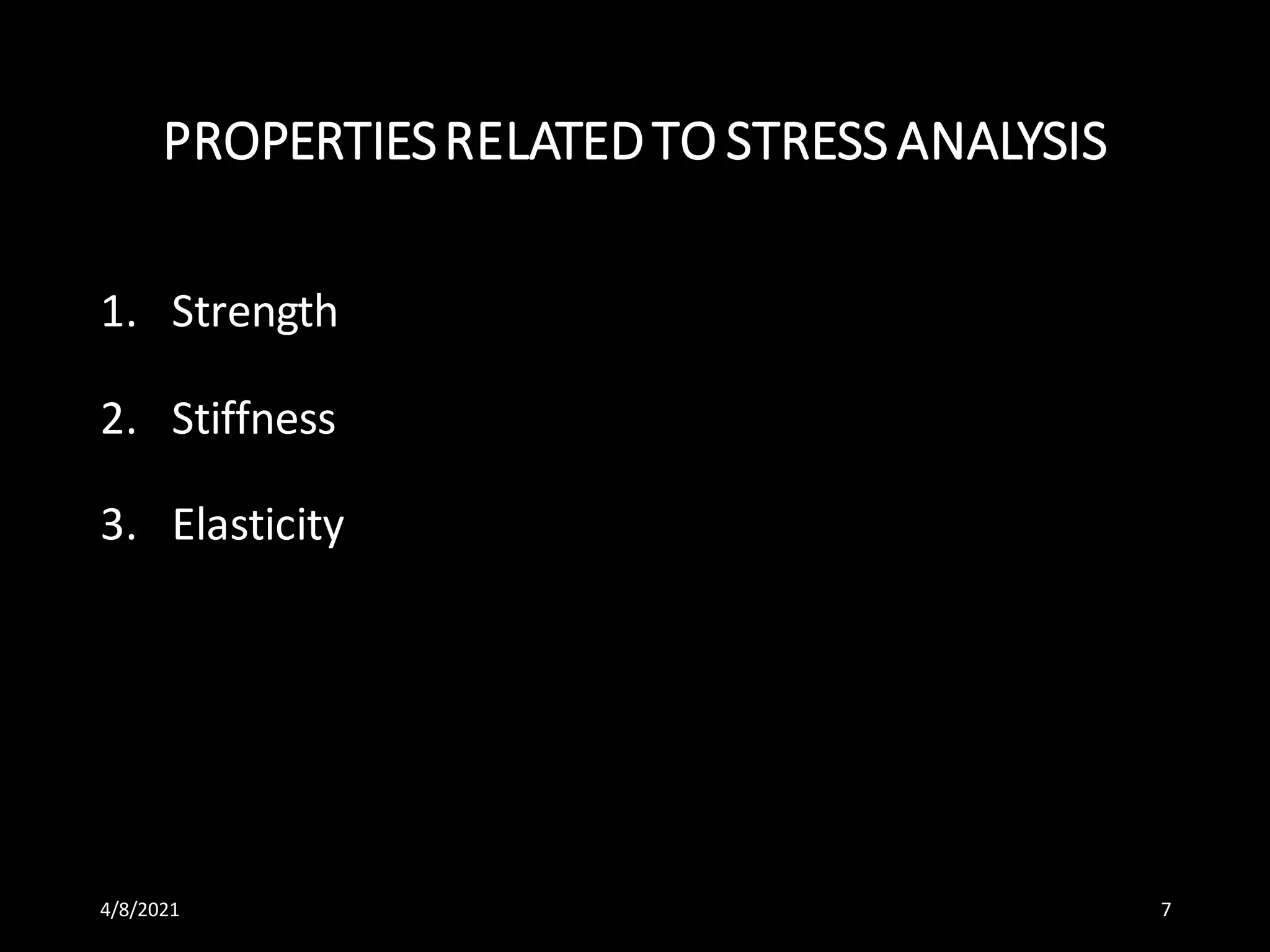 PROPERTIES RELATED TO STRESS ANALYSIS

1. Strength

2. Stiffness

3. Elasticity

4/8/2021

7